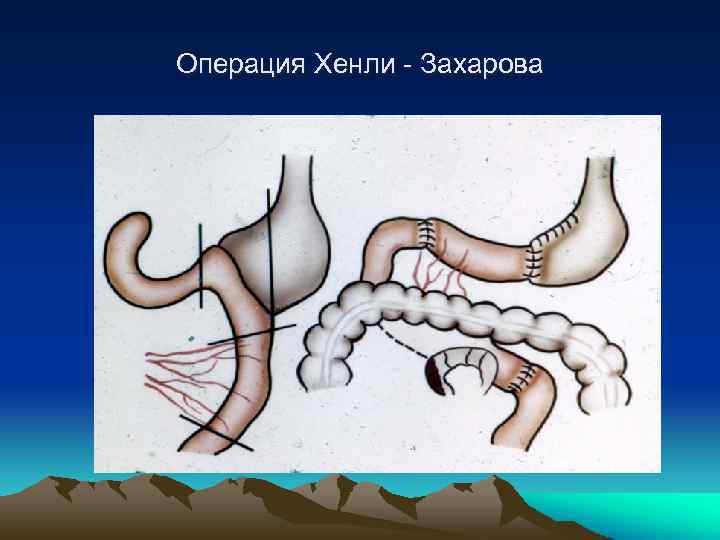 Операция Хенли - Захарова